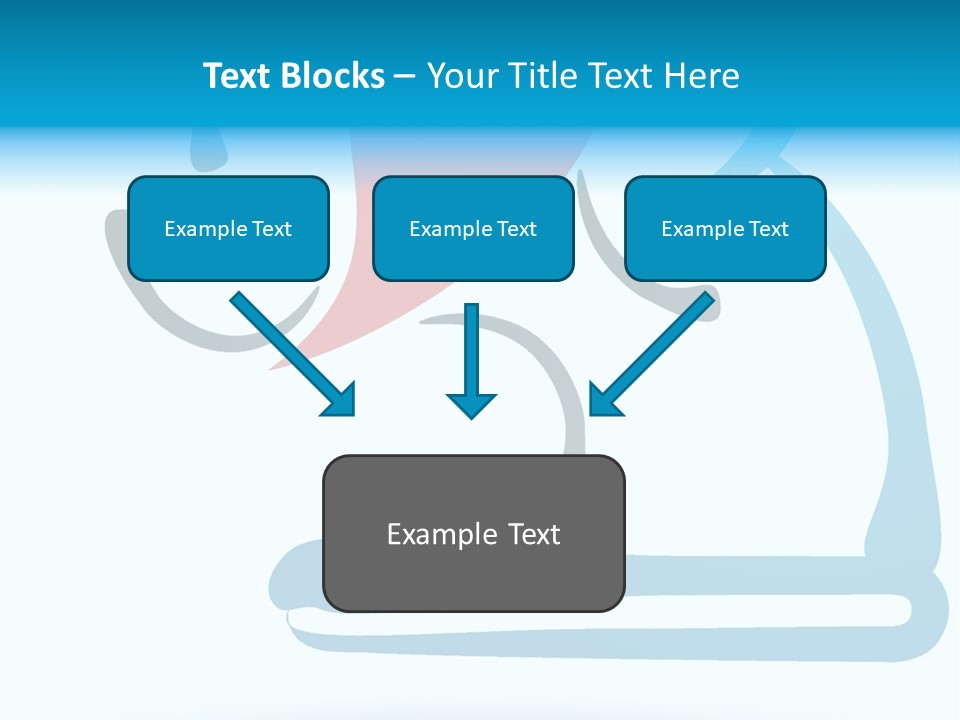 Text Blocks – Your Title Text Here

Example Text

Example Text

Example Text

Example Text